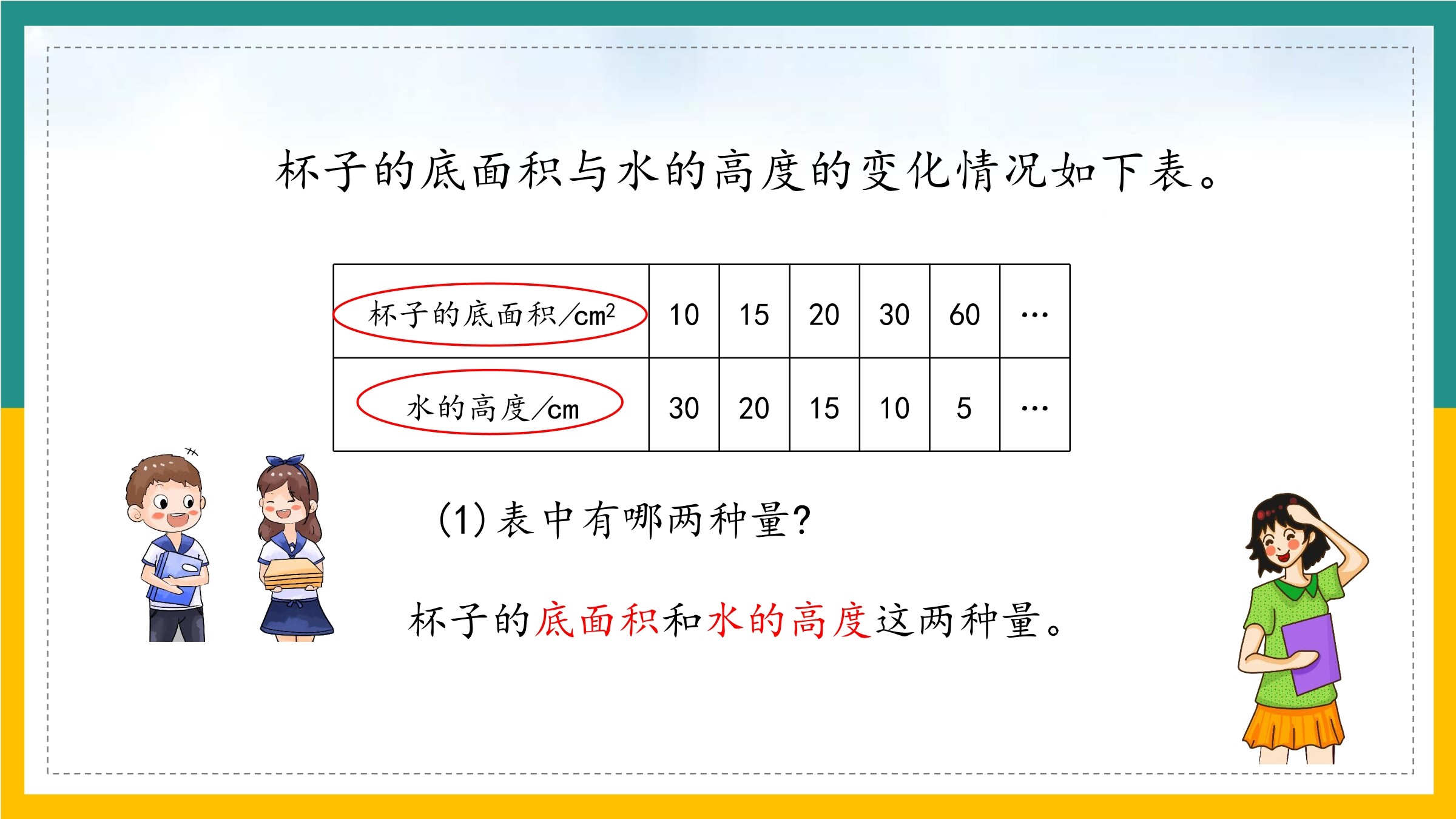 杯子的底面积与水的高度的变化情况如下表。

| 杯子的底面积/$cm^2$ | 10 | 15 | 20 | 30 | 60 | … |
|---|---|---|---|---|---|---|
| 水的高度/cm | 30 | 20 | 15 | 10 | 5 | … |

(1) 表中有哪两种量?

杯子的底面积和水的高度这两种量。